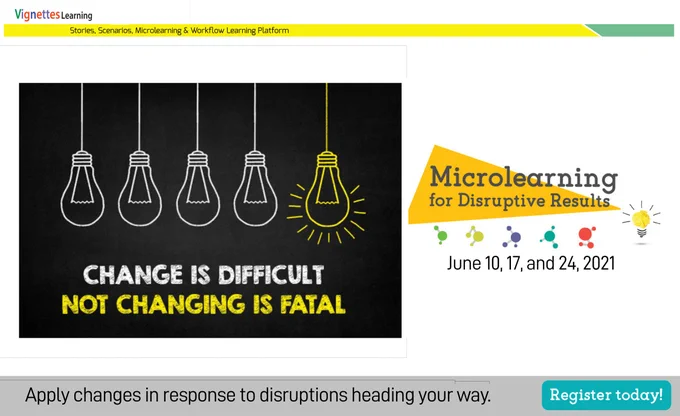 Vignettes Learning

Stories, Scenarios, Microlearning & Workflow Learning Platform

CHANGE IS DIFFICULT
NOT CHANGING IS FATAL

Microlearning
for Disruptive Results

June 10, 17, and 24, 2021

Apply changes in response to disruptions heading your way.

Register today!